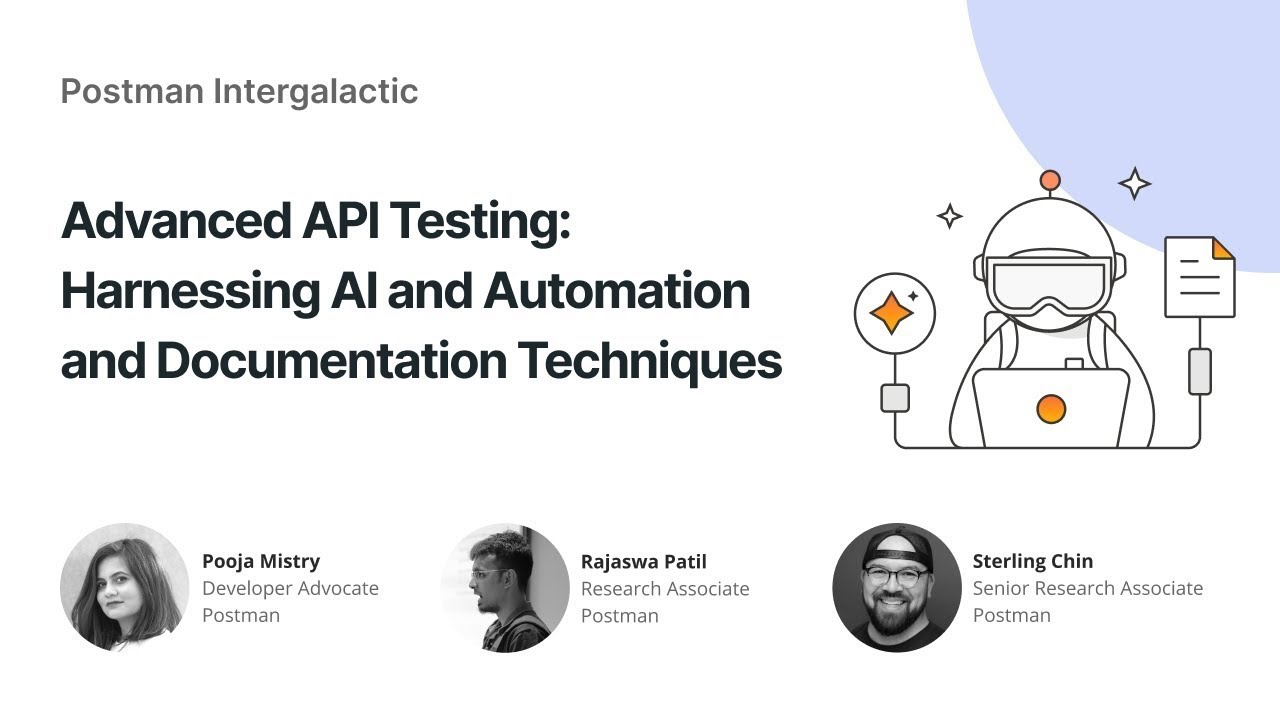 Postman Intergalactic

Advanced API Testing: Harnessing AI and Automation and Documentation Techniques

Pooja Mistry
Developer Advocate
Postman

Rajaswa Patil
Research Associate
Postman

Sterling Chin
Senior Research Associate
Postman